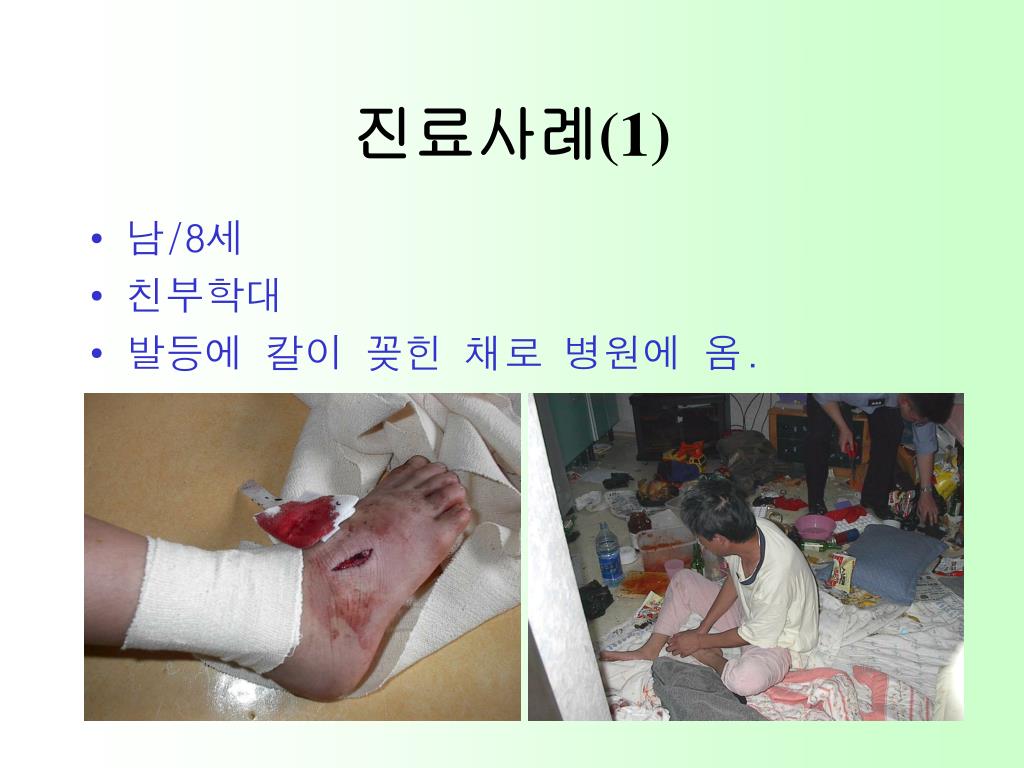 진료사례(1)

• 남/8세
• 친부학대
• 발등에 칼이 꽂힌 채로 병원에 옴.